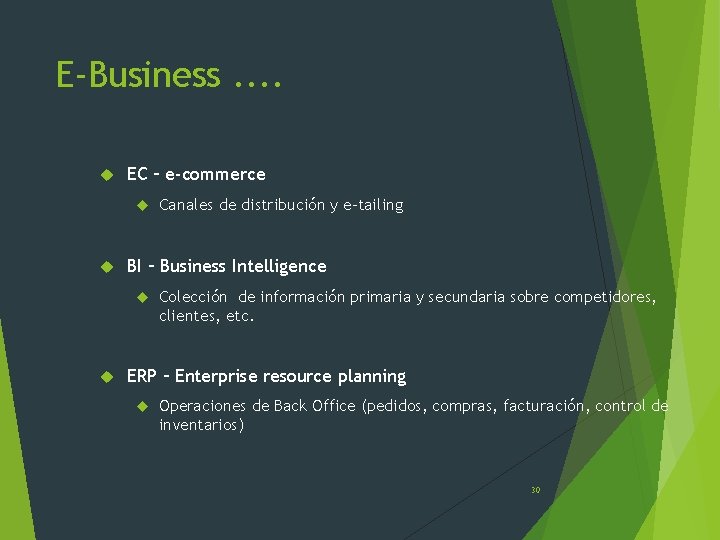 E-Business ....

EC – e-commerce

Canales de distribución y e-tailing

BI – Business Intelligence

Colección de información primaria y secundaria sobre competidores, clientes, etc.

ERP – Enterprise resource planning

Operaciones de Back Office (pedidos, compras, facturación, control de inventarios)

30